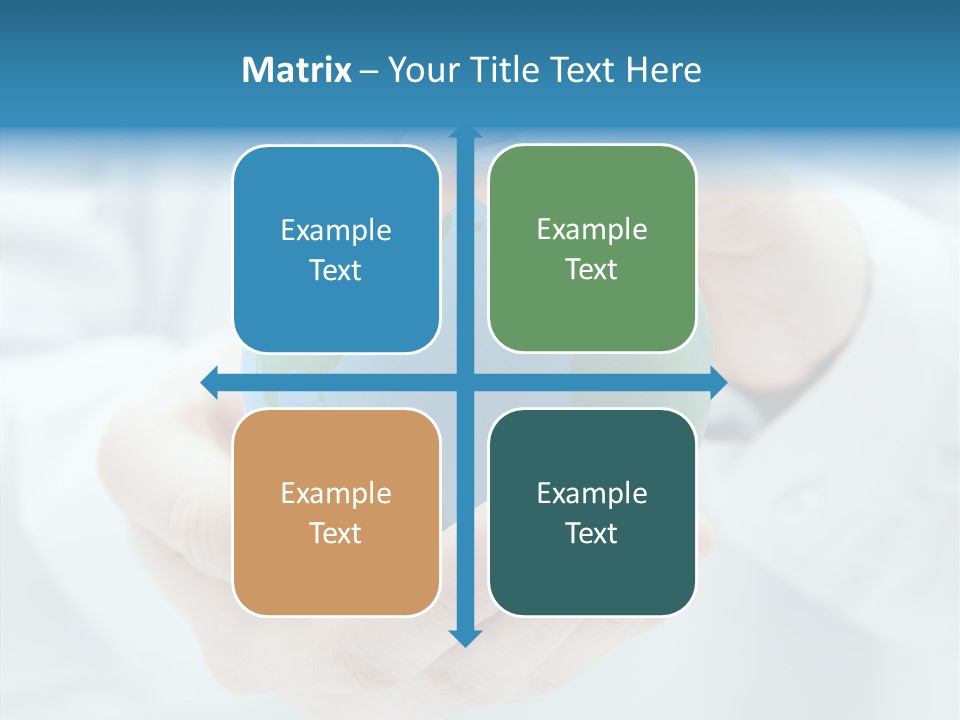 Matrix – Your Title Text Here

Example Text

Example Text

Example Text

Example Text